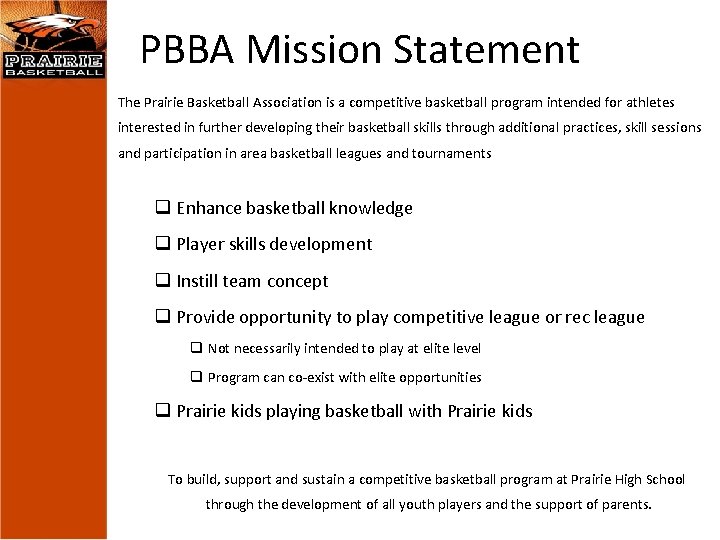 PRAIRIE
BASKETBALL

PBBA Mission Statement

The Prairie Basketball Association is a competitive basketball program intended for athletes interested in further developing their basketball skills through additional practices, skill sessions and participation in area basketball leagues and tournaments

❑ Enhance basketball knowledge
❑ Player skills development
❑ Instill team concept
❑ Provide opportunity to play competitive league or rec league
❑ Not necessarily intended to play at elite level
❑ Program can co-exist with elite opportunities
❑ Prairie kids playing basketball with Prairie kids

To build, support and sustain a competitive basketball program at Prairie High School through the development of all youth players and the support of parents.